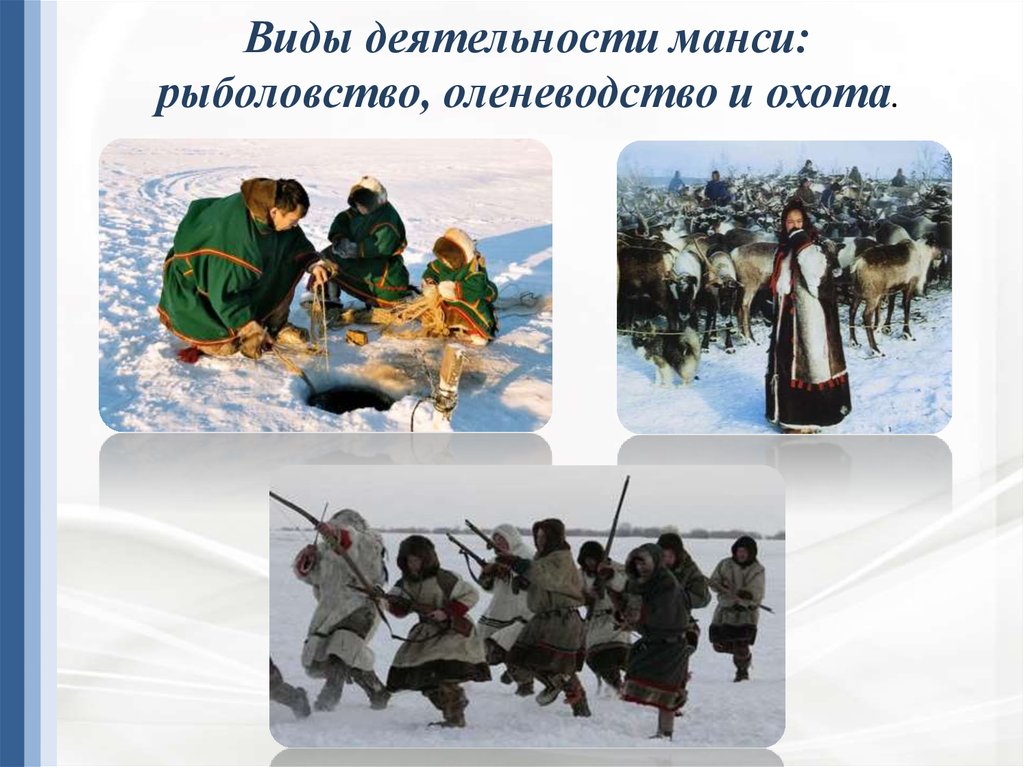 Виды деятельности манси: рыболовство, оленеводство и охота.